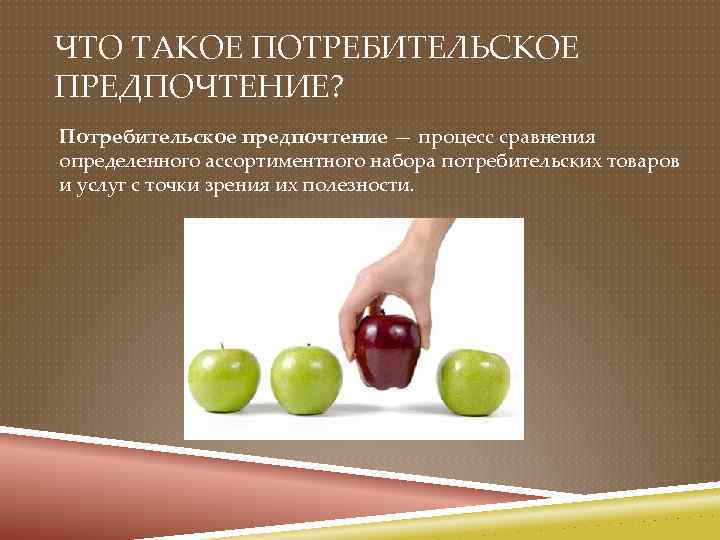 ЧТО ТАКОЕ ПОТРЕБИТЕЛЬСКОЕ ПРЕДПОЧТЕНИЕ?

Потребительское предпочтение — процесс сравнения определенного ассортиментного набора потребительских товаров и услуг с точки зрения их полезности.